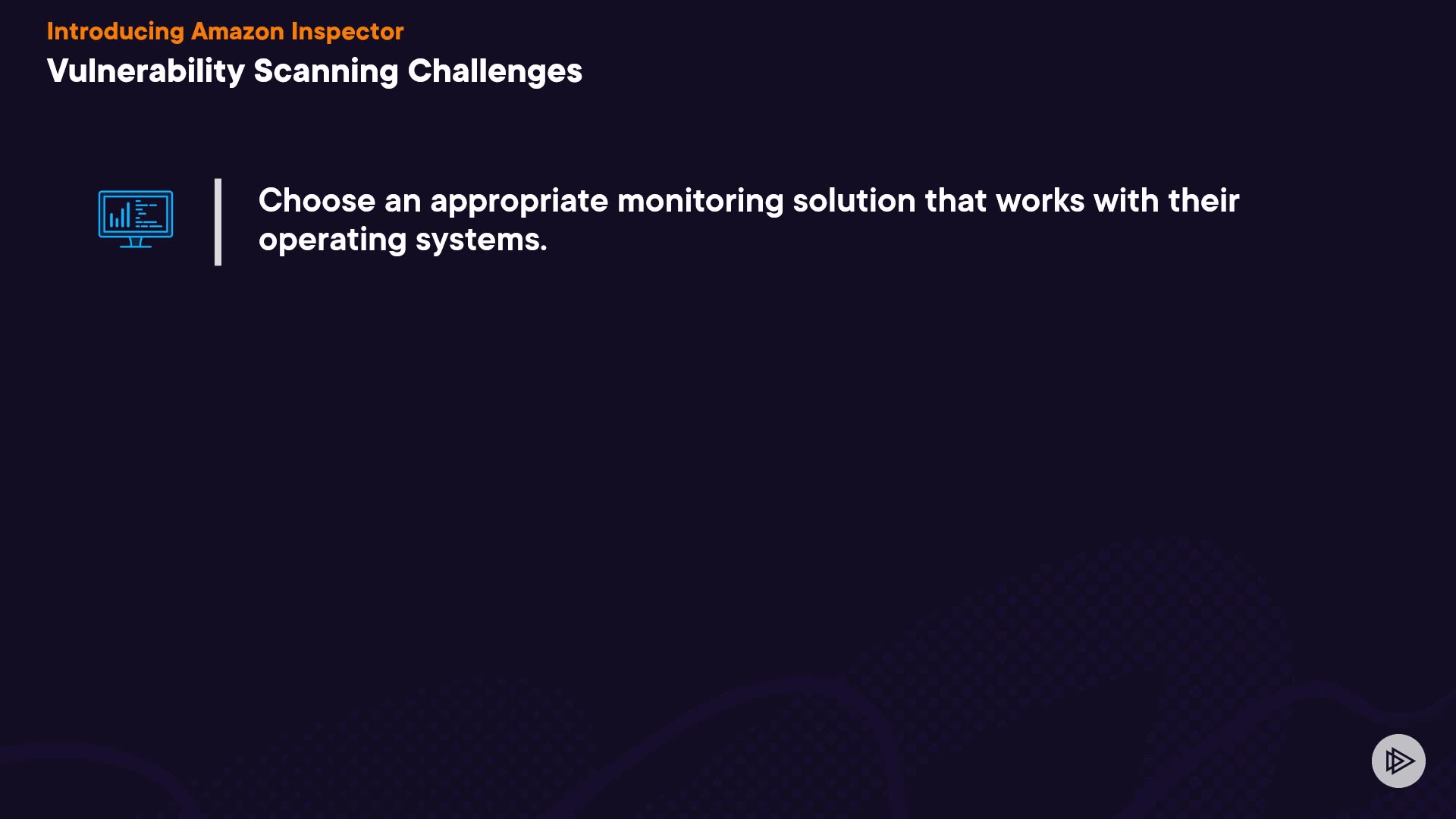 Introducing Amazon Inspector
Vulnerability Scanning Challenges

Choose an appropriate monitoring solution that works with their operating systems.